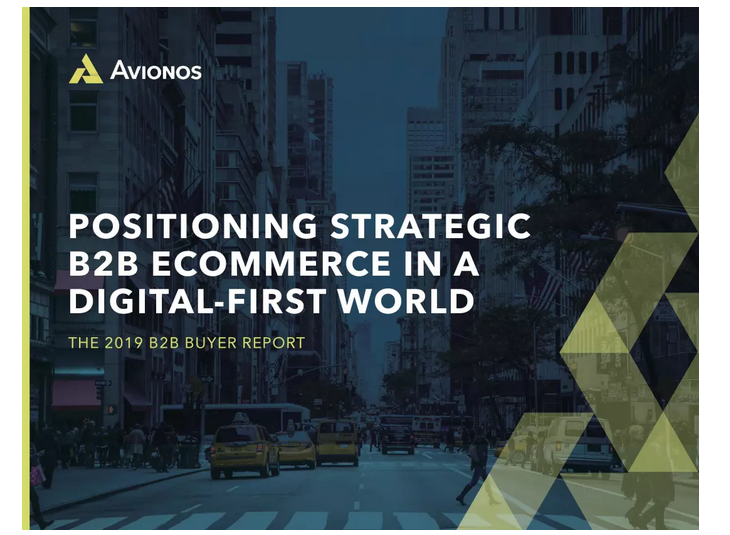 AVIONOS

POSITIONING STRATEGIC B2B ECOMMERCE IN A DIGITAL-FIRST WORLD

THE 2019 B2B BUYER REPORT